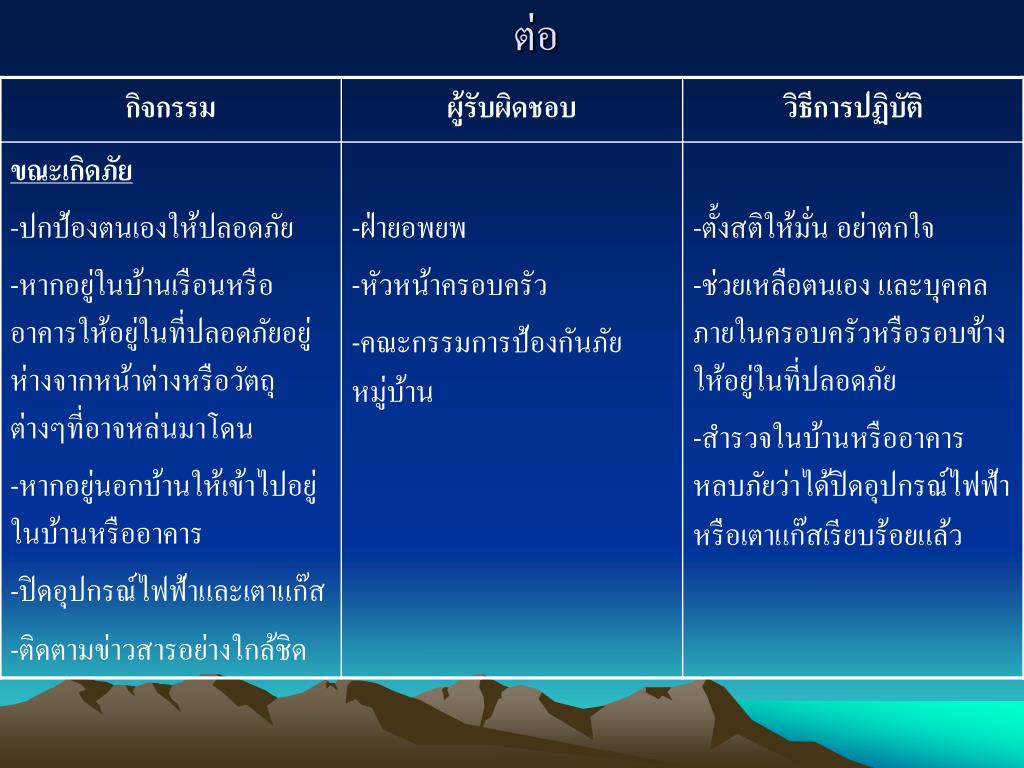 ต่อ

| กิจกรรม | ผู้รับผิดชอบ | วิธีการปฏิบัติ |
|---|---|---|
| ขณะเกิดภัย<br>-ปกป้องตนเองให้ปลอดภัย<br>-หากอยู่ในบ้านเรือนหรืออาคารให้อยู่ในที่ปลอดภัยอยู่ห่างจากหน้าต่างหรือวัตถุต่างๆที่อาจหล่นมาโดน<br>-หากอยู่นอกบ้านให้เข้าไปอยู่ในบ้านหรืออาคาร<br>-ปิดอุปกรณ์ไฟฟ้าและเตาแก๊ส<br>-ติดตามข่าวสารอย่างใกล้ชิด | -ฝ่ายอพยพ<br>-หัวหน้าครอบครัว<br>-คณะกรรมการป้องกันภัยหมู่บ้าน | -ตั้งสติให้มั่น อย่าตกใจ<br>-ช่วยเหลือตนเอง และบุคคลภายในครอบครัวหรือรอบข้างให้อยู่ในที่ปลอดภัย<br>-สำรวจในบ้านหรืออาคารหลบภัยว่าได้ปิดอุปกรณ์ไฟฟ้าหรือเตาแก๊สเรียบร้อยแล้ว |